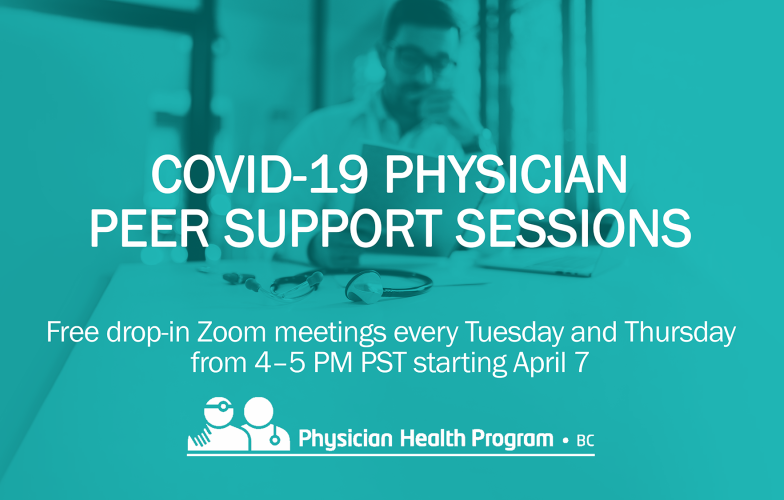 COVID-19 PHYSICIAN PEER SUPPORT SESSIONS

Free drop-in Zoom meetings every Tuesday and Thursday from 4–5 PM PST starting April 7

Physician Health Program • BC